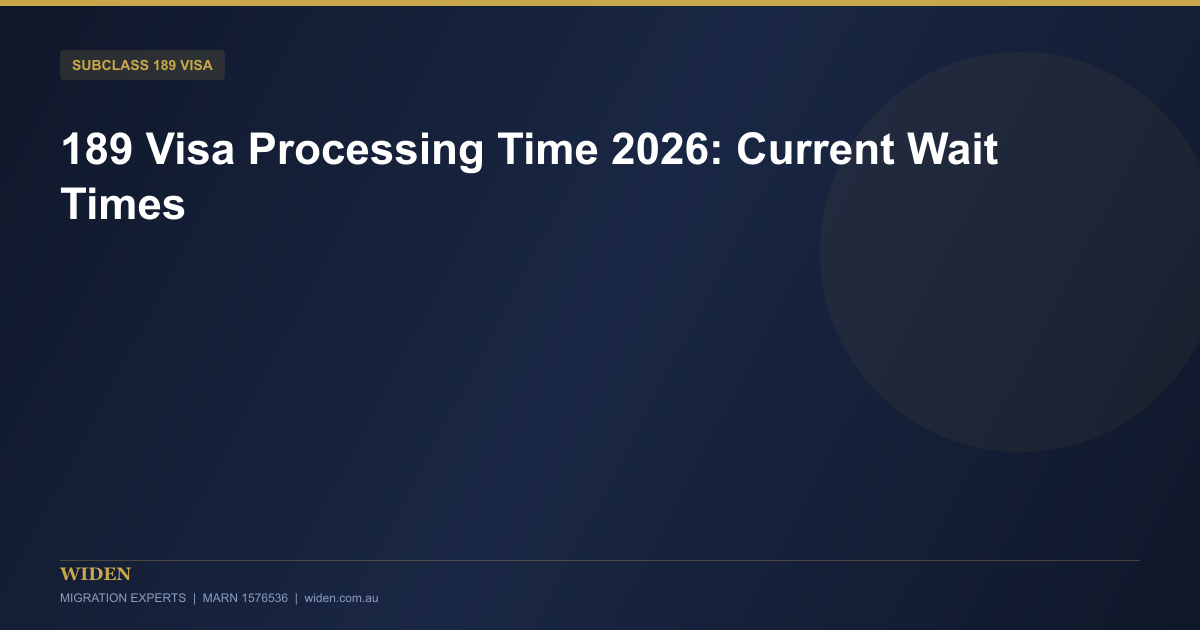 SUBCLASS 189 VISA

189 Visa Processing Time 2026: Current Wait Times

WIDEN

MIGRATION EXPERTS | MARN 1576536 | widen.com.au